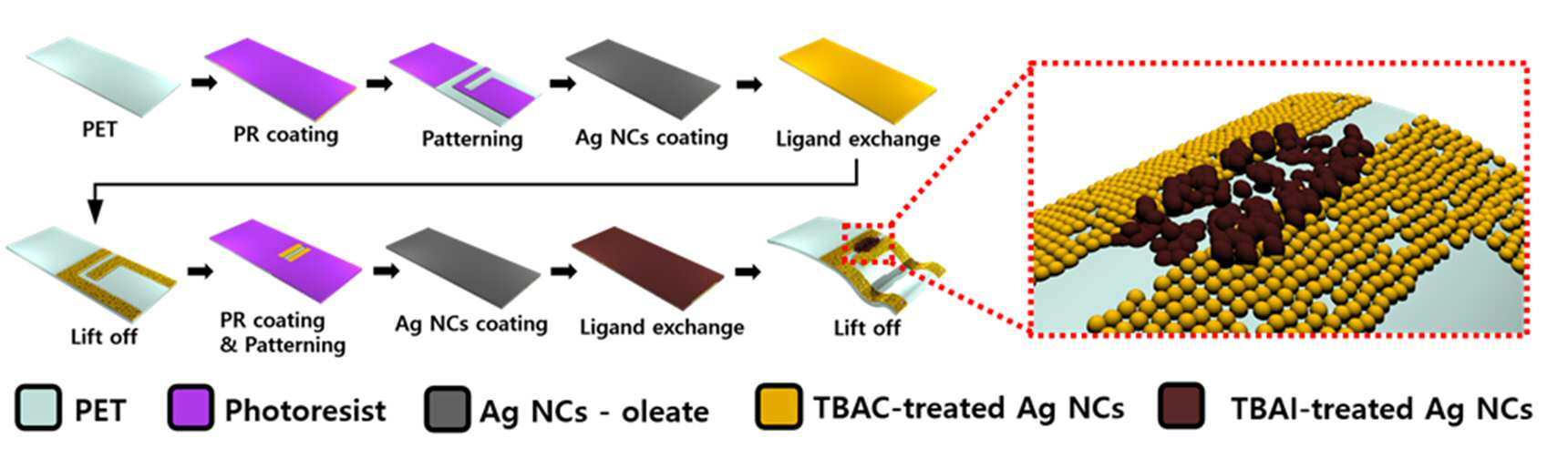 PET

PR coating

Patterning

Ag NCs coating

Ligand exchange

Lift off

PR coating & Patterning

Ag NCs coating

Ligand exchange

Lift off

PET

Photoresist

Ag NCs - oleate

TBAC-treated Ag NCs

TBAI-treated Ag NCs